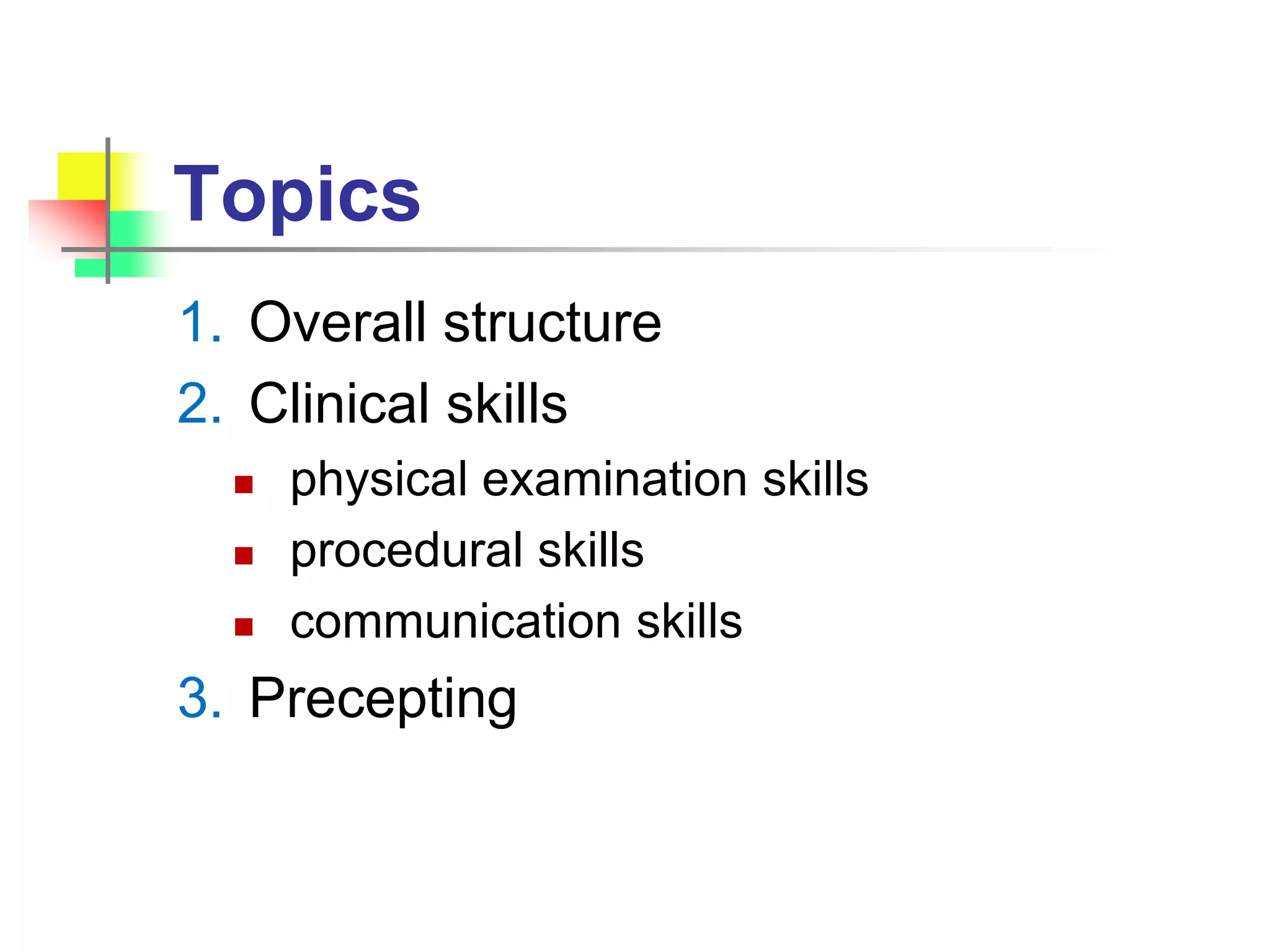 Topics

1. Overall structure
2. Clinical skills
   - physical examination skills
   - procedural skills
   - communication skills
3. Precepting